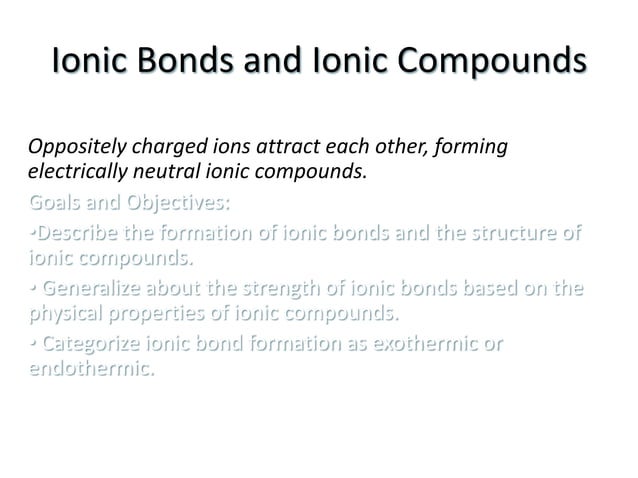 Ionic Bonds and Ionic Compounds

Oppositely charged ions attract each other, forming electrically neutral ionic compounds.

Goals and Objectives:

•Describe the formation of ionic bonds and the structure of ionic compounds.

• Generalize about the strength of ionic bonds based on the physical properties of ionic compounds.

• Categorize ionic bond formation as exothermic or endothermic.